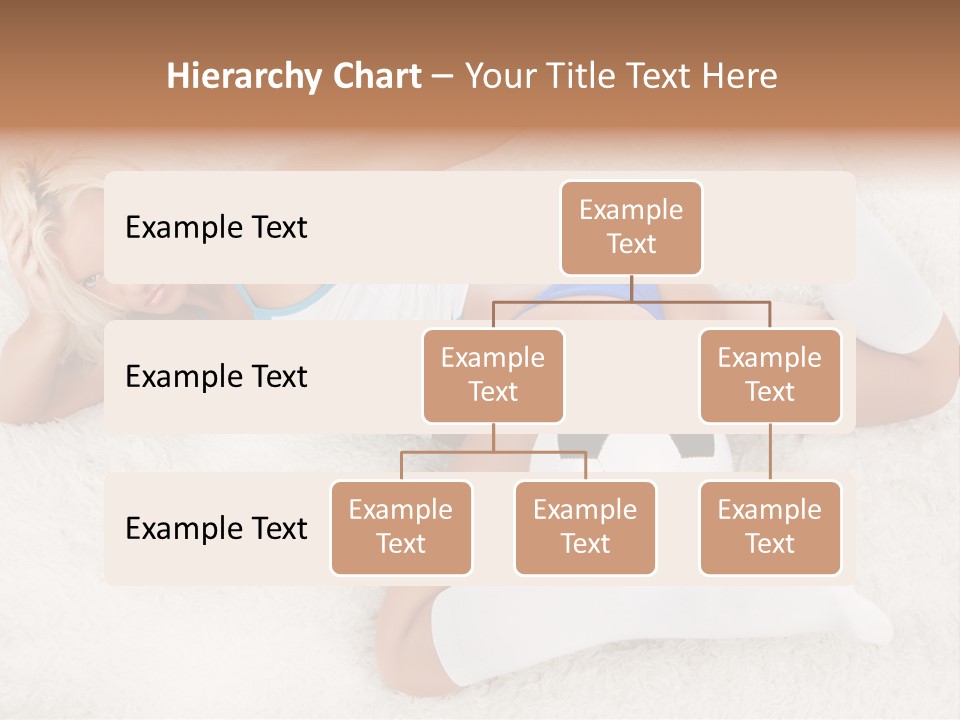 Hierarchy Chart – Your Title Text Here

Example Text

Example Text

Example Text

Example Text

Example Text

Example Text

Example Text

Example Text

Example Text